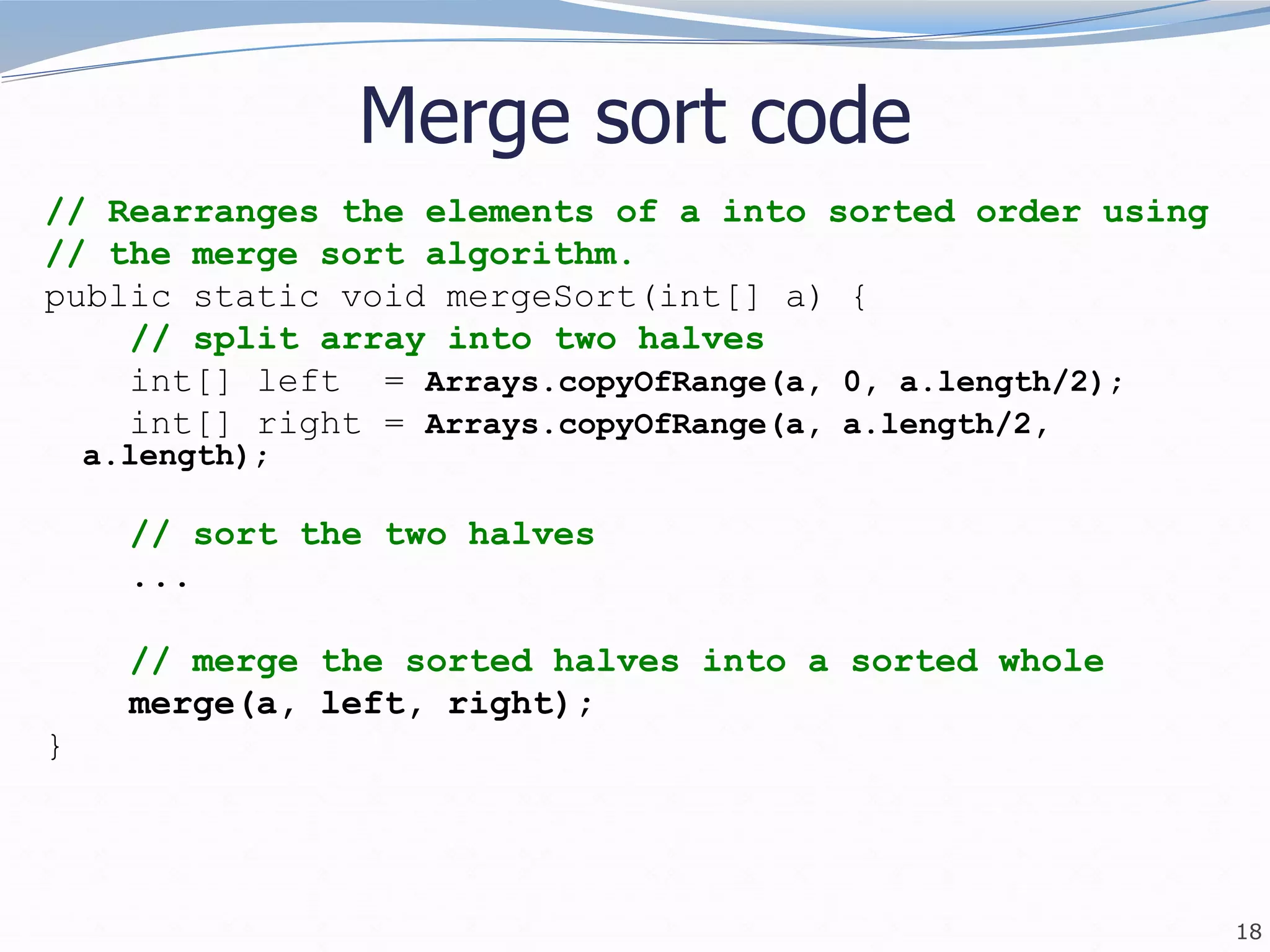 Merge sort code

// Rearranges the elements of a into sorted order using
// the merge sort algorithm.
public static void mergeSort(int[] a) {
    // split array into two halves
    int[] left  = Arrays.copyOfRange(a, 0, a.length/2);
    int[] right = Arrays.copyOfRange(a, a.length/2,
  a.length);

    // sort the two halves
    ...

    // merge the sorted halves into a sorted whole
    merge(a, left, right);
}

18